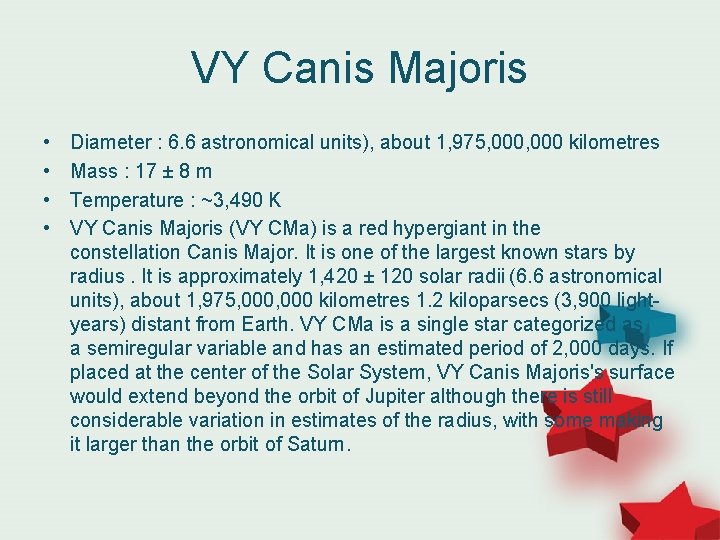 VY Canis Majoris

• Diameter : 6.6 astronomical units), about 1,975,000,000 kilometres
• Mass : 17 ± 8 m
• Temperature : ~3,490 K
• VY Canis Majoris (VY CMa) is a red hypergiant in the constellation Canis Major. It is one of the largest known stars by radius . It is approximately 1,420 ± 120 solar radii (6.6 astronomical units), about 1,975,000,000 kilometres 1.2 kiloparsecs (3,900 light-years) distant from Earth. VY CMa is a single star categorized as a semiregular variable and has an estimated period of 2,000 days. If placed at the center of the Solar System, VY Canis Majoris's surface would extend beyond the orbit of Jupiter although there is still considerable variation in estimates of the radius, with some making it larger than the orbit of Saturn.